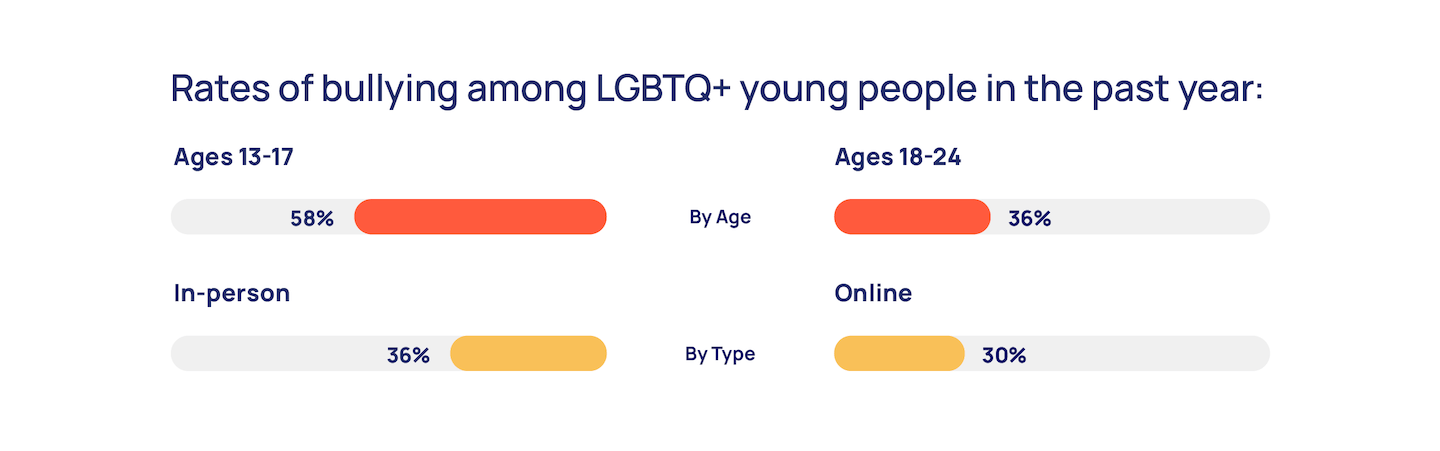 Rates of bullying among LGBTQ+ young people in the past year:

Ages 13-17

58%

By Age

Ages 18-24

36%

In-person

36%

By Type

Online

30%